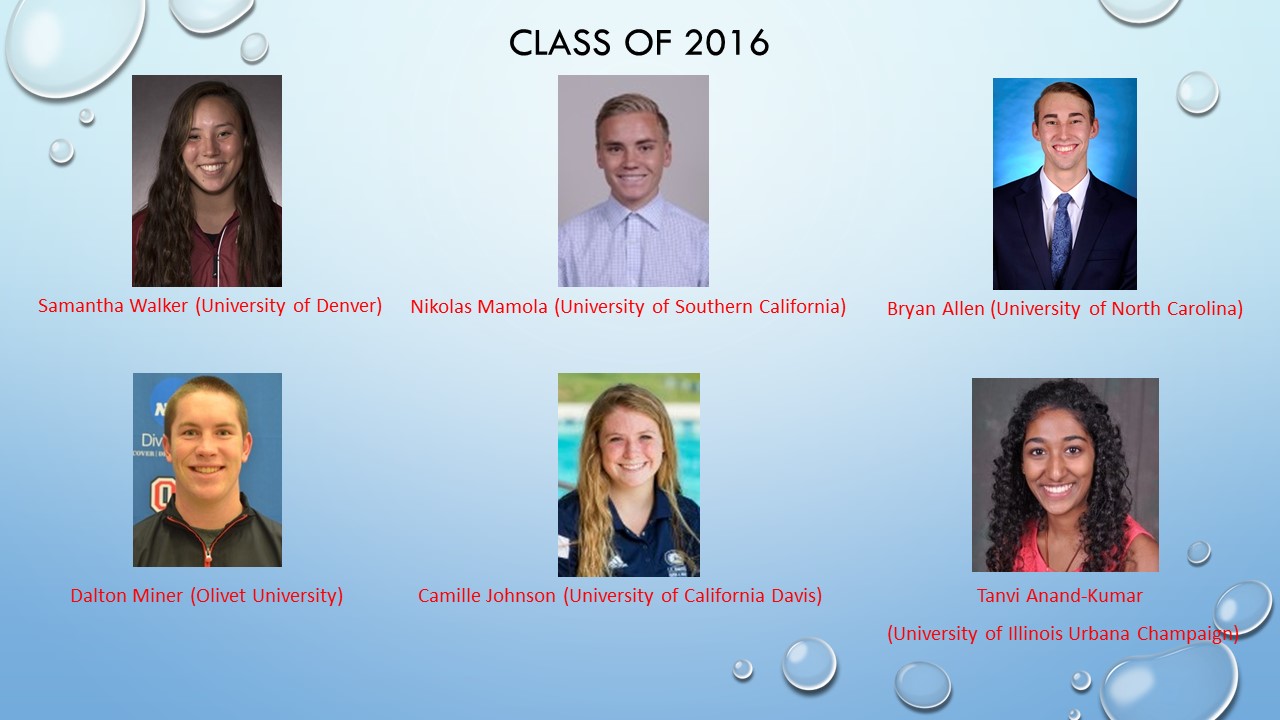 CLASS OF 2016

Samantha Walker (University of Denver)

Nikolas Mamola (University of Southern California)

Bryan Allen (University of North Carolina)

Dalton Miner (Olivet University)

Camille Johnson (University of California Davis)

Tanvi Anand-Kumar (University of Illinois Urbana Champaign)